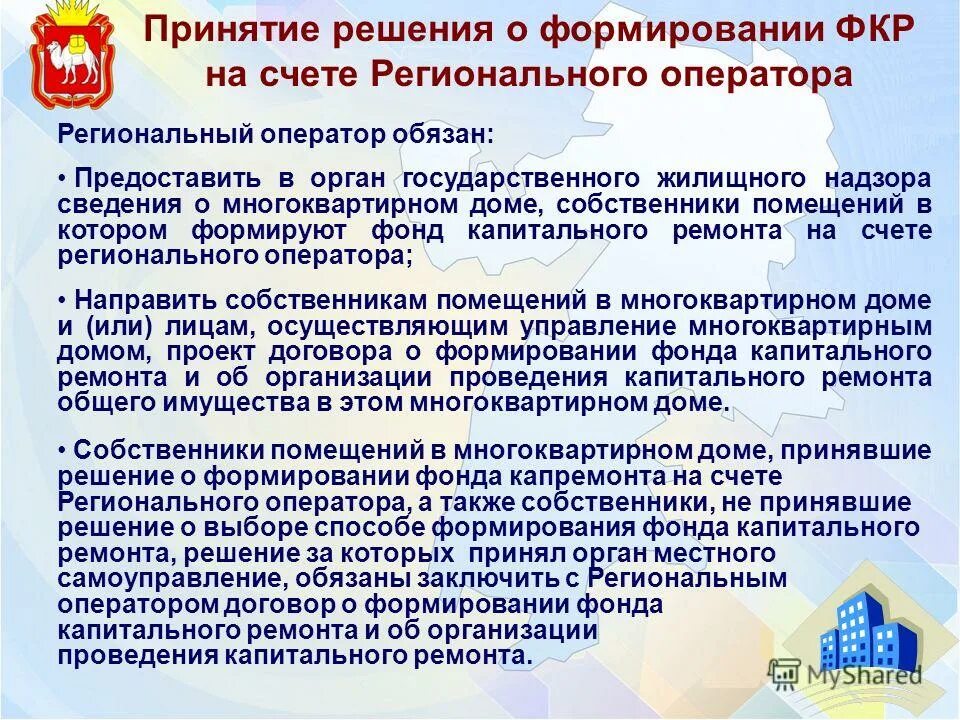 Принятие решения о формировании ФКР на счете Регионального оператора

Региональный оператор обязан:

• Предоставить в орган государственного жилищного надзора сведения о многоквартирном доме, собственники помещений в котором формируют фонд капитального ремонта на счете регионального оператора;

• Направить собственникам помещений в многоквартирном доме и (или) лицам, осуществляющим управление многоквартирным домом, проект договора о формировании фонда капитального ремонта и об организации проведения капитального ремонта общего имущества в этом многоквартирном доме.

• Собственники помещений в многоквартирном доме, принявшие решение о формировании фонда капремонта на счете Регионального оператора, а также собственники, не принявшие решение о выборе способе формирования фонда капитального ремонта, решение за которых принял орган местного самоуправление, обязаны заключить с Региональным оператором договор о формировании фонда капитального ремонта и об организации проведения капитального ремонта.

MyShared